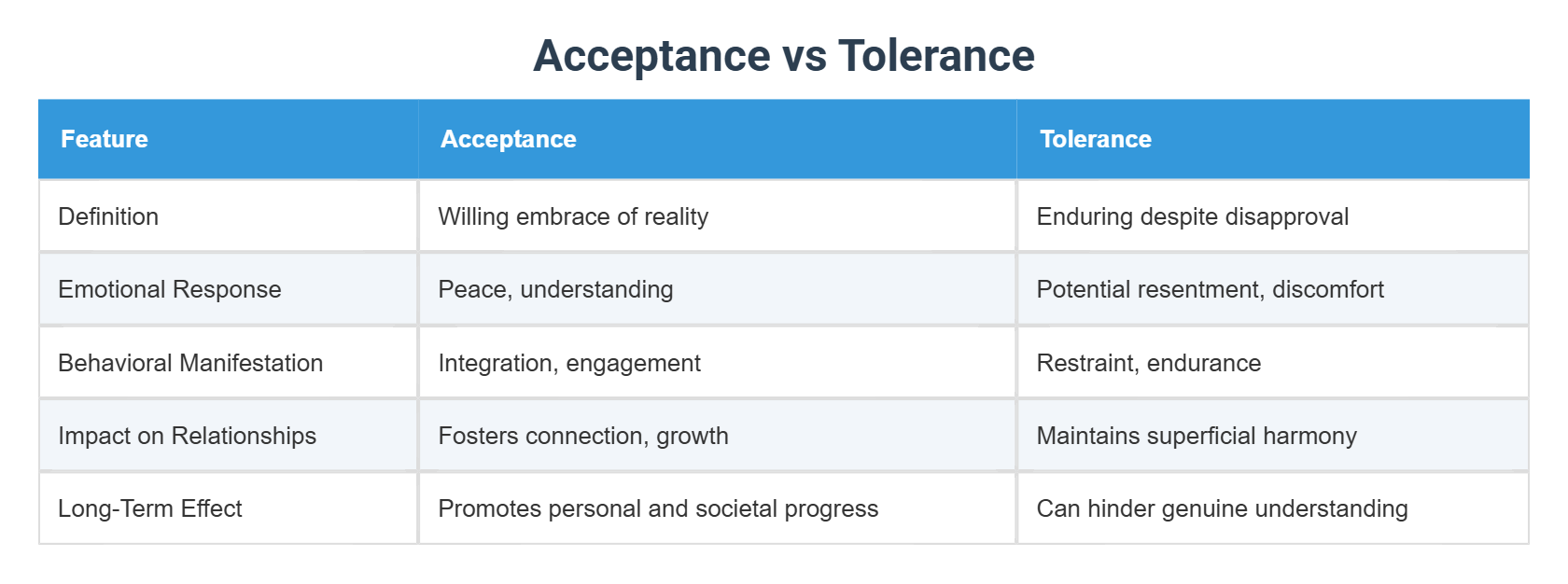 Acceptance vs Tolerance

| Feature | Acceptance | Tolerance |
|---|---|---|
| Definition | Willing embrace of reality | Enduring despite disapproval |
| Emotional Response | Peace, understanding | Potential resentment, discomfort |
| Behavioral Manifestation | Integration, engagement | Restraint, endurance |
| Impact on Relationships | Fosters connection, growth | Maintains superficial harmony |
| Long-Term Effect | Promotes personal and societal progress | Can hinder genuine understanding |